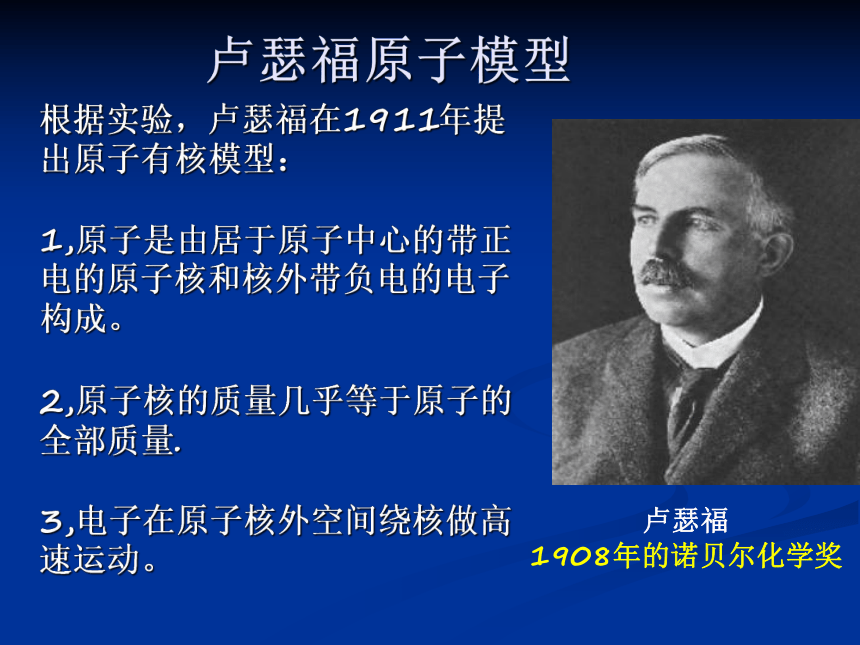 卢瑟福原子模型

根据实验，卢瑟福在1911年提出原子有核模型：

1,原子是由居于原子中心的带正电的原子核和核外带负电的电子构成。

2,原子核的质量几乎等于原子的全部质量.

3,电子在原子核外空间绕核做高速运动。

卢瑟福
1908年的诺贝尔化学奖